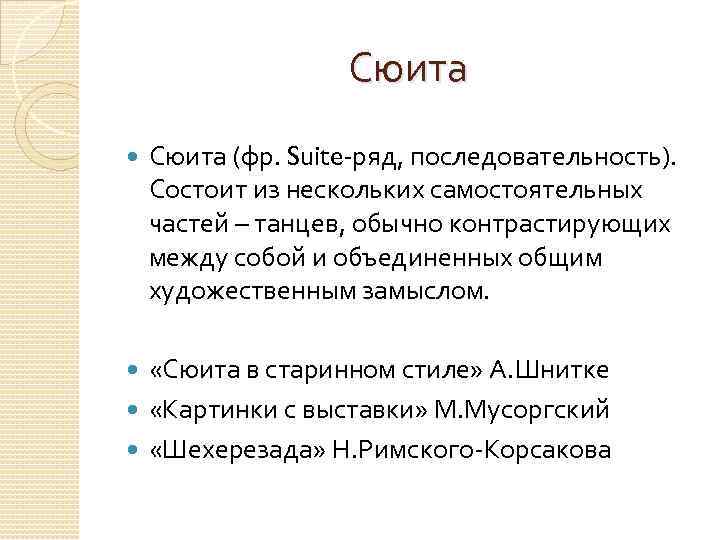 Сюита

Сюита (фр. Suite-ряд, последовательность). Состоит из нескольких самостоятельных частей – танцев, обычно контрастирующих между собой и объединенных общим художественным замыслом.

«Сюита в старинном стиле» А.Шнитке

«Картинки с выставки» М.Мусоргский

«Шехерезада» Н.Римского-Корсакова